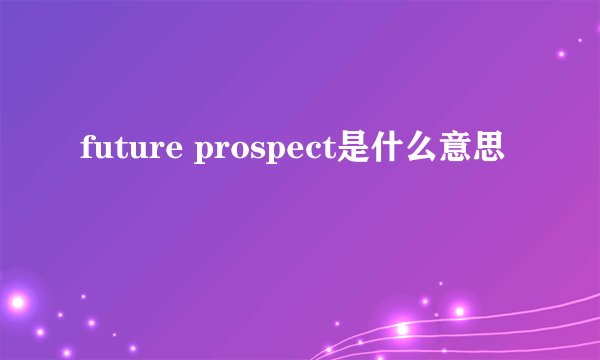 future prospect是什么意思